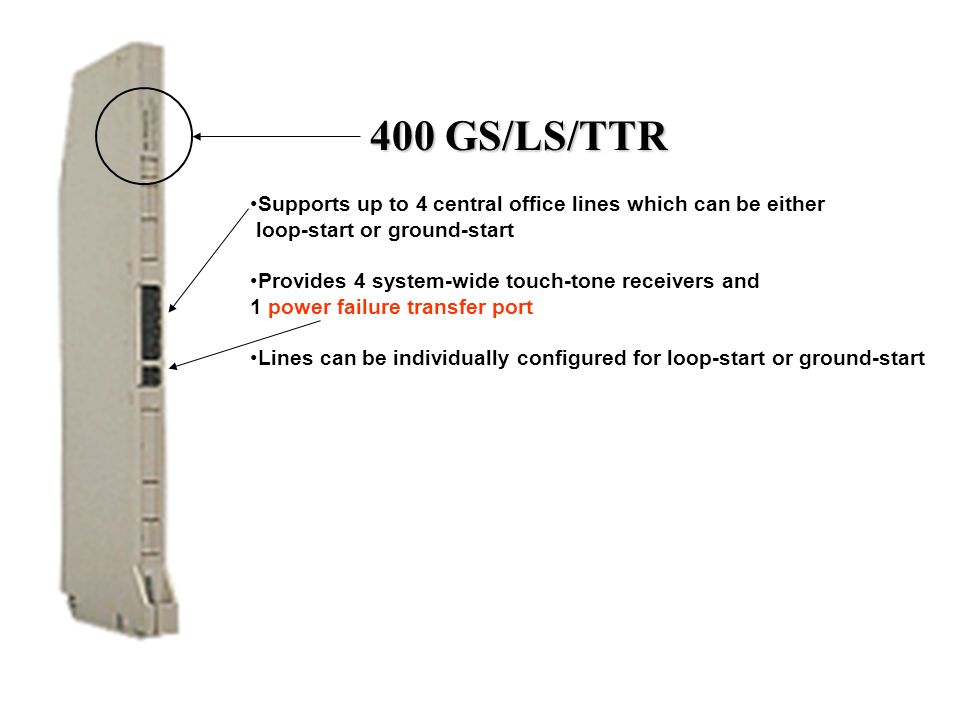 400 GS/LS/TTR

•Supports up to 4 central office lines which can be either loop-start or ground-start

•Provides 4 system-wide touch-tone receivers and 1 power failure transfer port

•Lines can be individually configured for loop-start or ground-start